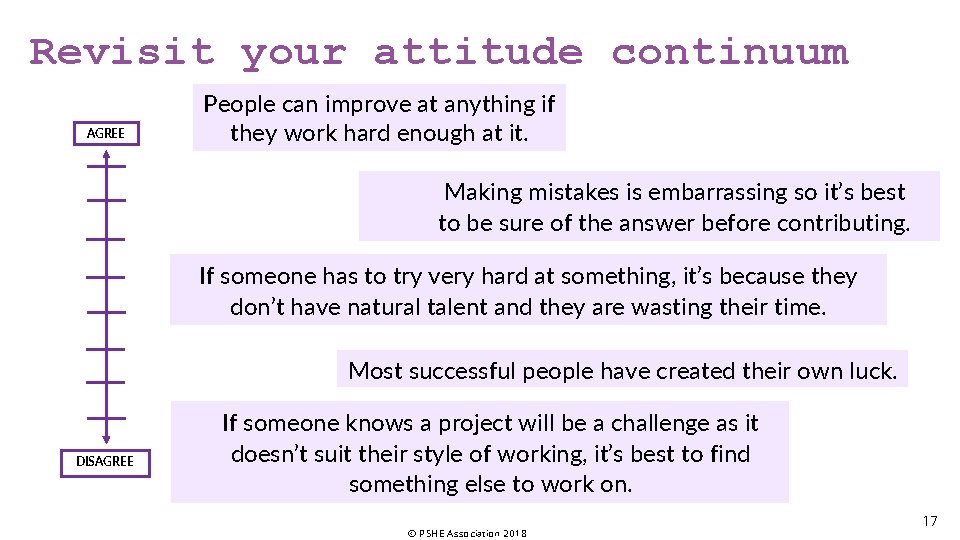 Revisit your attitude continuum

AGREE

DISAGREE

People can improve at anything if they work hard enough at it.

Making mistakes is embarrassing so it's best to be sure of the answer before contributing.

If someone has to try very hard at something, it's because they don't have natural talent and they are wasting their time.

Most successful people have created their own luck.

If someone knows a project will be a challenge as it doesn't suit their style of working, it's best to find something else to work on.

© PSHE Association 2018

17